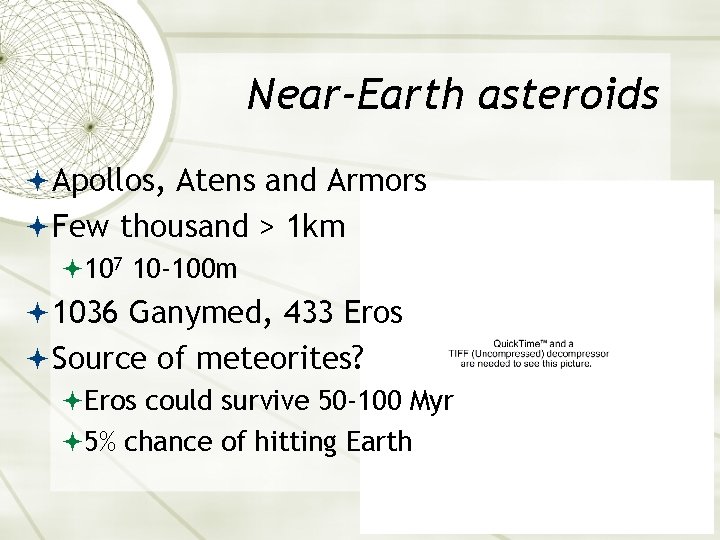 Near-Earth asteroids

Apollos, Atens and Armors

Few thousand > 1km

$10^7$ 10-100m

1036 Ganymed, 433 Eros

Source of meteorites?

Eros could survive 50-100 Myr

5% chance of hitting Earth

QuickTime™ and a TIFF (Uncompressed) decompressor are needed to see this picture.